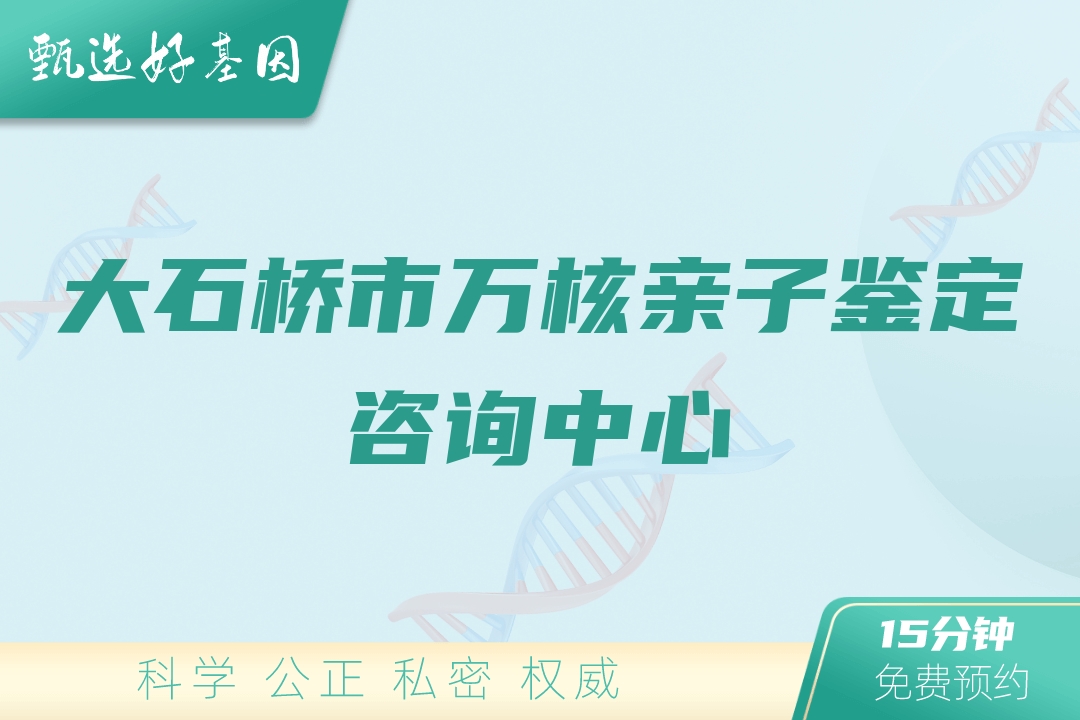 甄选好基因

大石桥市万核亲子鉴定咨询中心

科学 公正 私密 权威

15分钟
免费预约